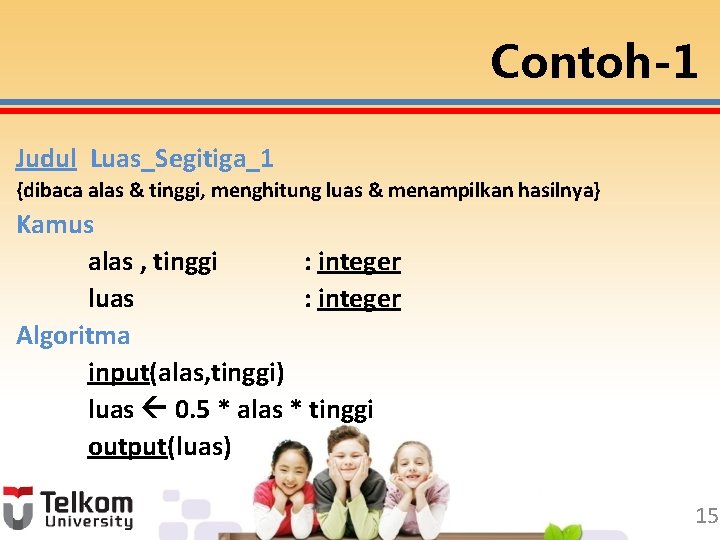 Contoh-1

Judul Luas_Segitiga_1
{dibaca alas & tinggi, menghitung luas & menampilkan hasilnya}
Kamus
alas , tinggi : integer
luas : integer
Algoritma
input(alas,tinggi)
luas ← 0.5 * alas * tinggi
output(luas)

Telkom University

15